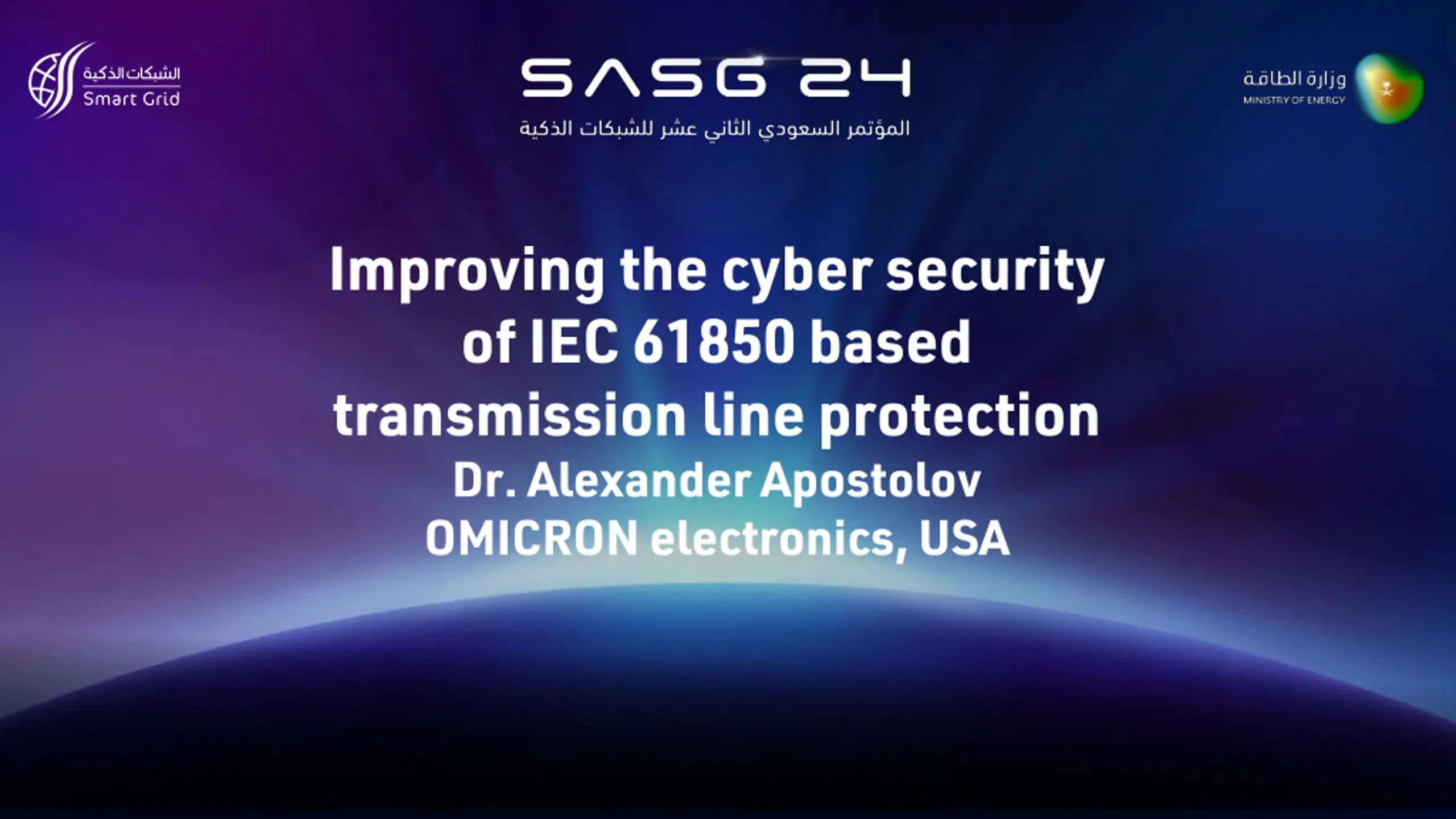 الشبكات الذكية
Smart Grid

SASG 24
المؤتمر السعودي الثاني عشر للشبكات الذكية

وزارة الطاقة
MINISTRY OF ENERGY

Improving the cyber security of IEC 61850 based transmission line protection
Dr. Alexander Apostolov
OMICRON electronics, USA